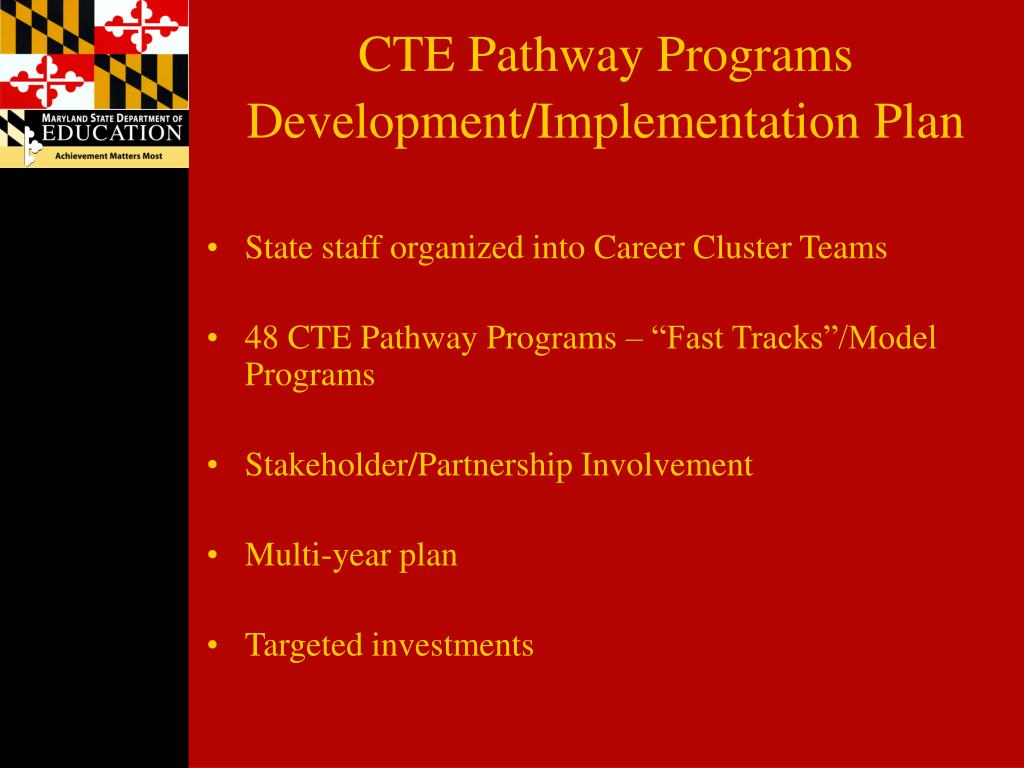 MARYLAND STATE DEPARTMENT OF EDUCATION
Achievement Matters Most

CTE Pathway Programs Development/Implementation Plan

• State staff organized into Career Cluster Teams

• 48 CTE Pathway Programs – “Fast Tracks”/Model Programs

• Stakeholder/Partnership Involvement

• Multi-year plan

• Targeted investments